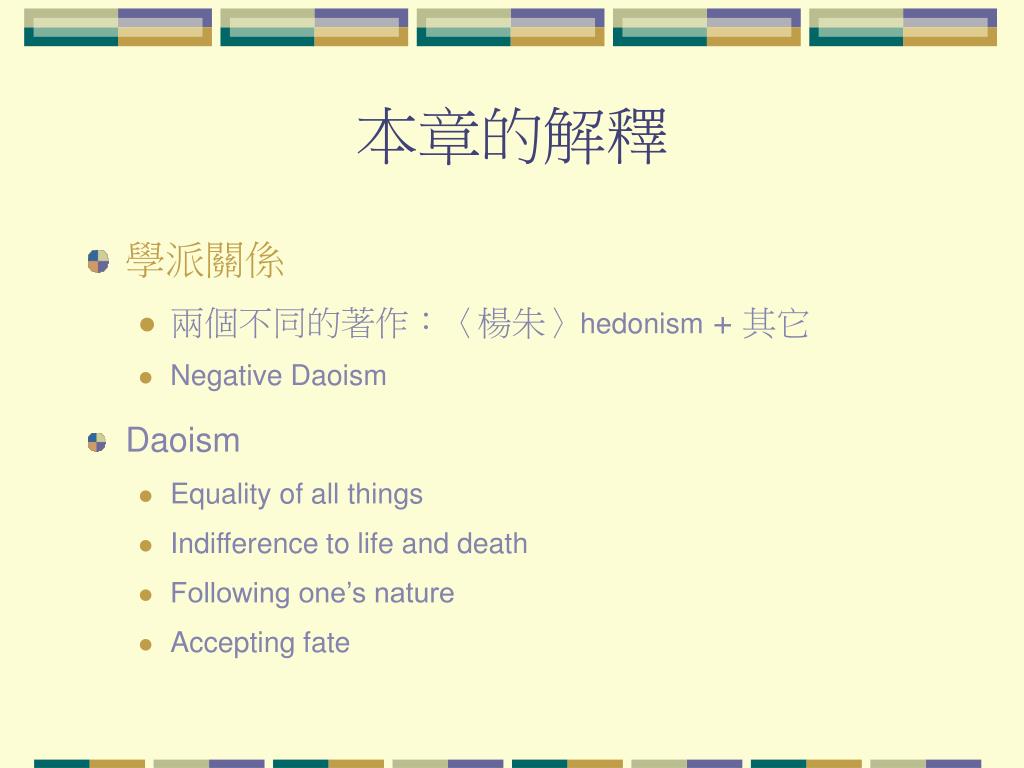 本章的解釋

學派關係

兩個不同的著作：〈楊朱〉hedonism + 其它

Negative Daoism

Daoism

Equality of all things

Indifference to life and death

Following one’s nature

Accepting fate